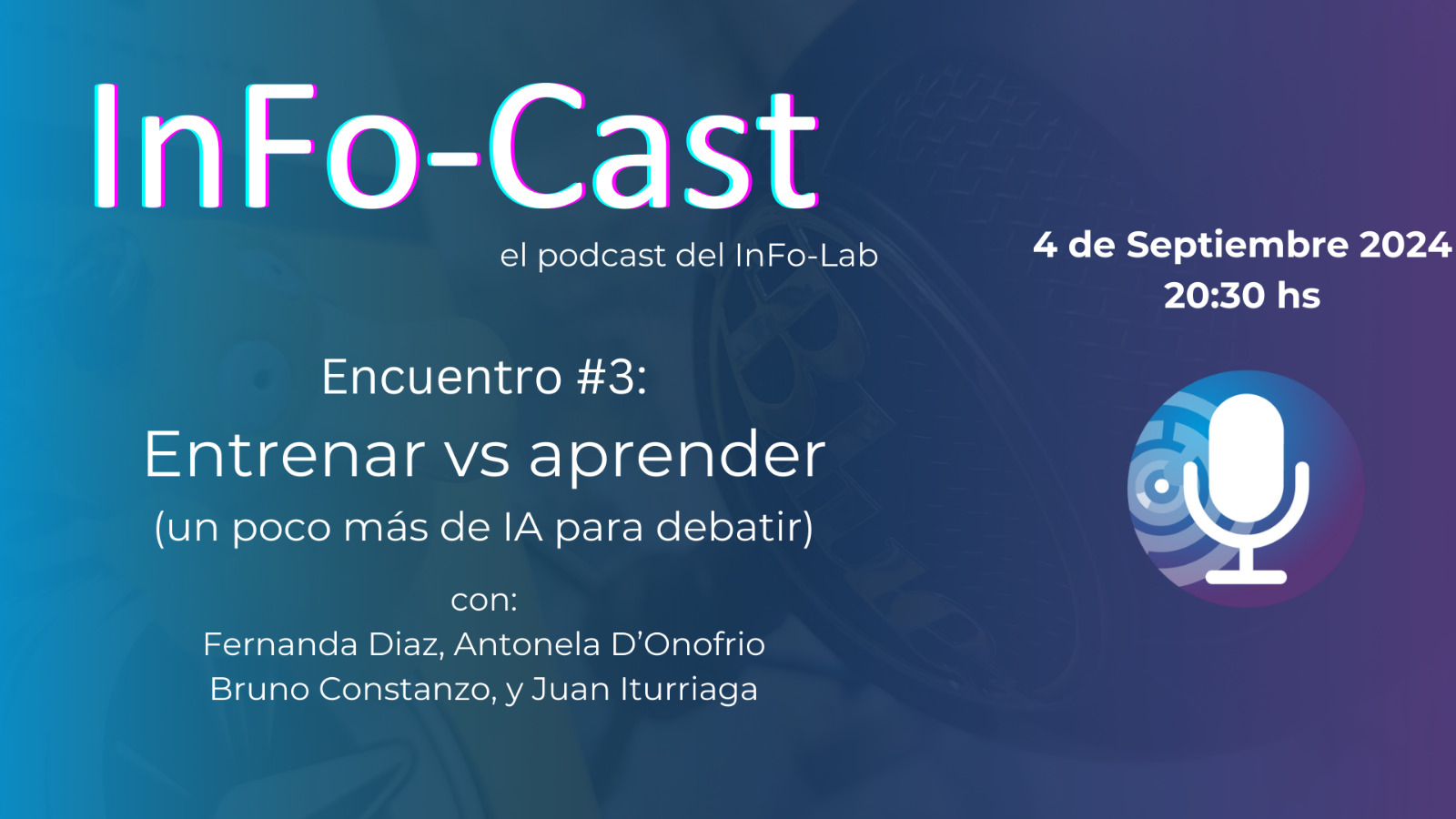 InFo-Cast

el podcast del InFo-Lab

4 de Septiembre 2024
20:30 hs

Encuentro #3:
Entrenar vs aprender
(un poco más de IA para debatir)

con:
Fernanda Diaz, Antonela D'Onofrio
Bruno Constanzo, y Juan Iturriaga